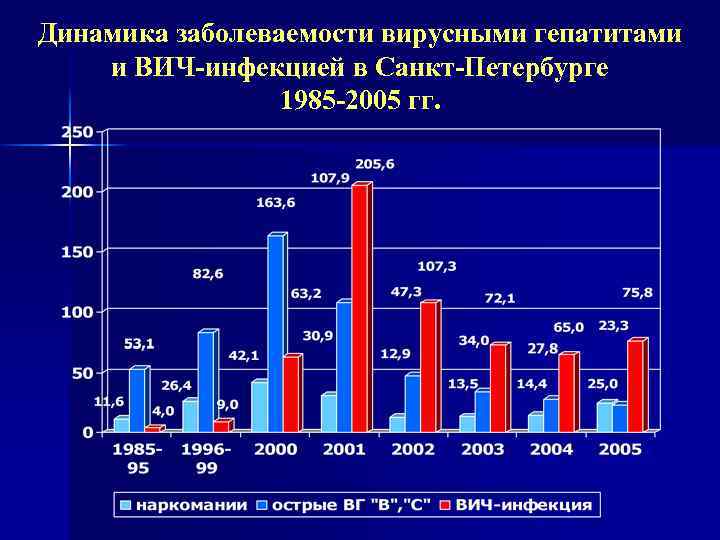 Динамика заболеваемости вирусными гепатитами и ВИЧ-инфекцией в Санкт-Петербурге 1985-2005 гг.

250
200
150
100
50
0

11,6
53,1
4,0
26,4
82,6
9,0
42,1
163,6
63,2
30,9
107,9
205,6
12,9
47,3
107,3
13,5
34,0
72,1
14,4
27,8
65,0
25,0
23,3
75,8

1985-95
1996-99
2000
2001
2002
2003
2004
2005

наркомании
острые ВГ "В","С"
ВИЧ-инфекция